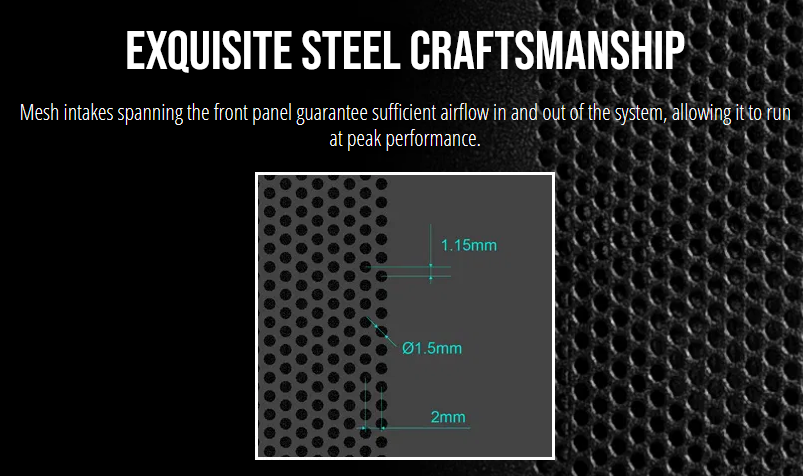 EXQUISITE STEEL CRAFTSMANSHIP

Mesh intakes spanning the front panel guarantee sufficient airflow in and out of the system, allowing it to run at peak performance.

1.15mm

Ø1.5mm

2mm